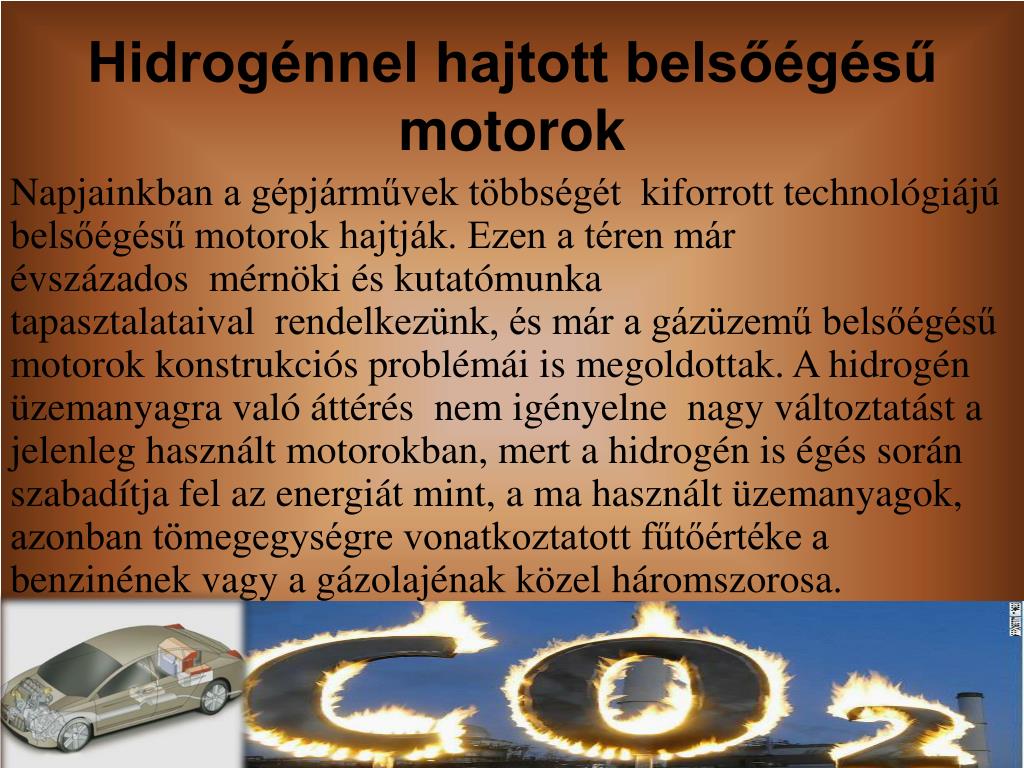 Hidrogénnel hajtott belsőégésű motorok

Napjainkban a gépjárművek többségét kiforrott technológiájú belsőégésű motorok hajtják. Ezen a téren már évszázados mérnöki és kutatómunka tapasztalataival rendelkezünk, és már a gázüzemű belsőégésű motorok konstrukciós problémái is megoldottak. A hidrogén üzemanyagra való áttérés nem igényelne nagy változtatást a jelenleg használt motorokban, mert a hidrogén is égés során szabadítja fel az energiát mint, a ma használt üzemanyagok, azonban tömegegységre vonatkoztatott fűtőértéke a benzinének vagy a gázolajénak közel háromszorosa.

$CO_2$